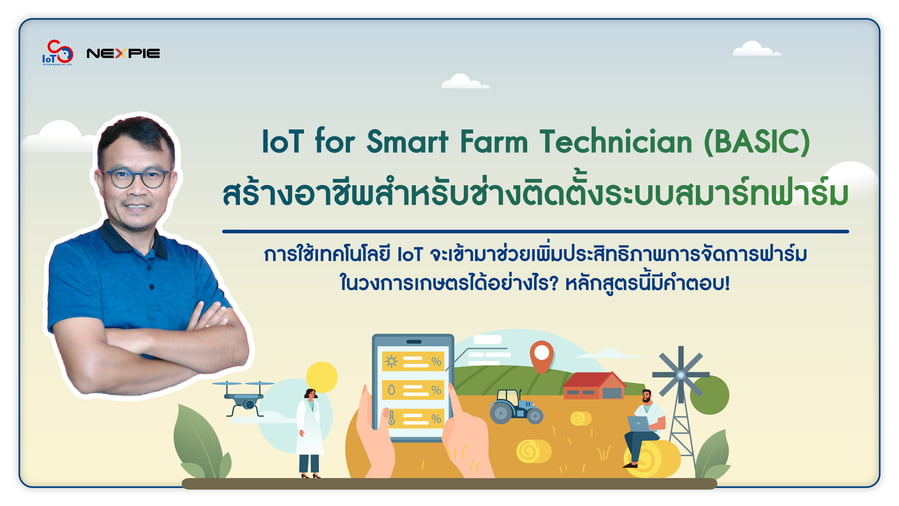 IoT NEXPIE

IoT for Smart Farm Technician (BASIC)
สร้างอาชีพสำหรับช่างติดตั้งระบบสมาร์ทฟาร์ม

การใช้เทคโนโลยี IoT จะเข้ามาช่วยเพิ่มประสิทธิภาพการจัดการฟาร์ม ในวงการเกษตรได้อย่างไร? หลักสูตรนี้มีคำตอบ!

%
%
%